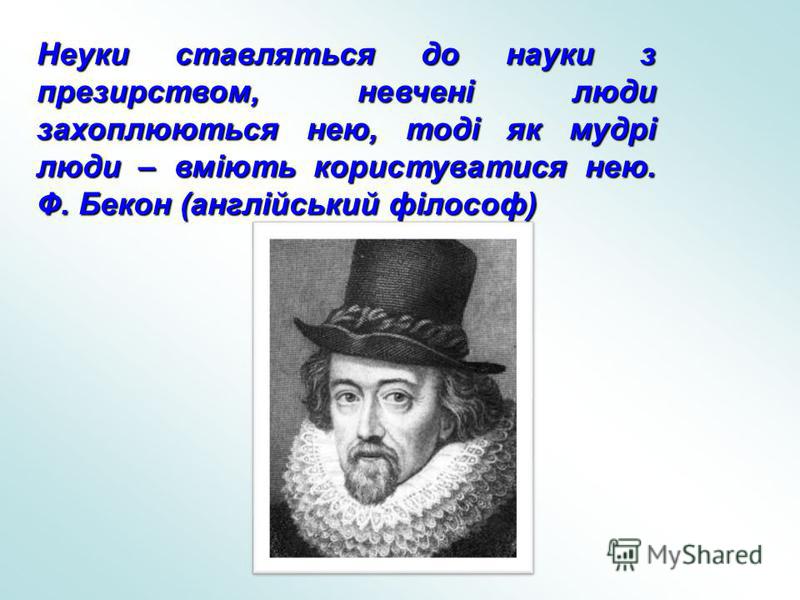 Неуки ставляться до науки з презирством, невчені люди захоплюються нею, тоді як мудрі люди – вміють користуватися нею. Ф. Бекон (англійський філософ)

MyShared